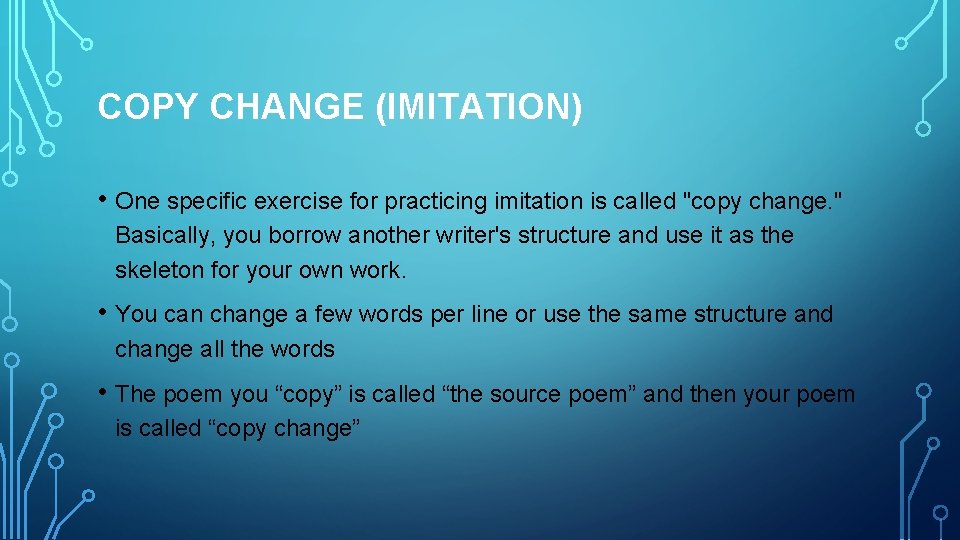 COPY CHANGE (IMITATION)

• One specific exercise for practicing imitation is called "copy change." Basically, you borrow another writer's structure and use it as the skeleton for your own work.

• You can change a few words per line or use the same structure and change all the words

• The poem you “copy” is called “the source poem” and then your poem is called “copy change”